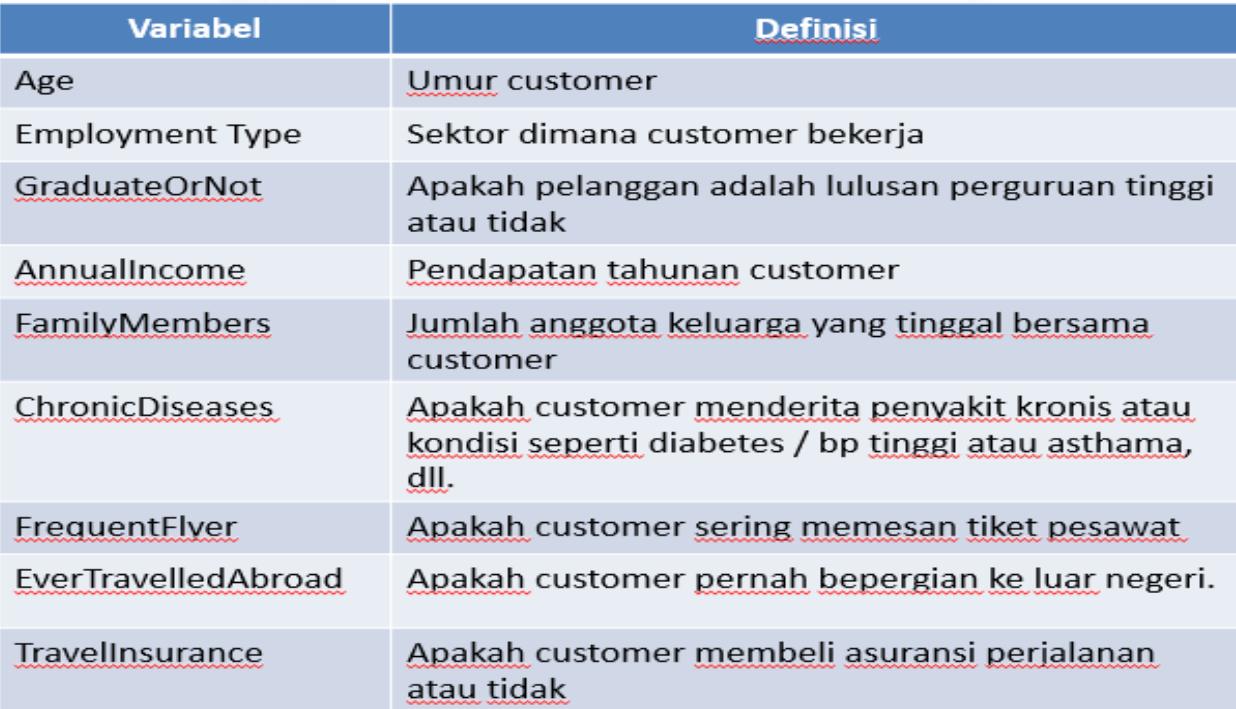 | Variabel | Definisi |
|---|---|
| Age | Umur customer |
| Employment Type | Sektor dimana customer bekerja |
| GraduateOrNot | Apakah pelanggan adalah lulusan perguruan tinggi atau tidak |
| AnnualIncome | Pendapatan tahunan customer |
| FamilyMembers | Jumlah anggota keluarga yang tinggal bersama customer |
| ChronicDiseases | Apakah customer menderita penyakit kronis atau kondisi seperti diabetes / bp tinggi atau asthama, dll. |
| FrequentFlyer | Apakah customer sering memesan tiket pesawat |
| EverTravelledAbroad | Apakah customer pernah bepergian ke luar negeri. |
| TravelInsurance | Apakah customer membeli asuransi perjalanan atau tidak |